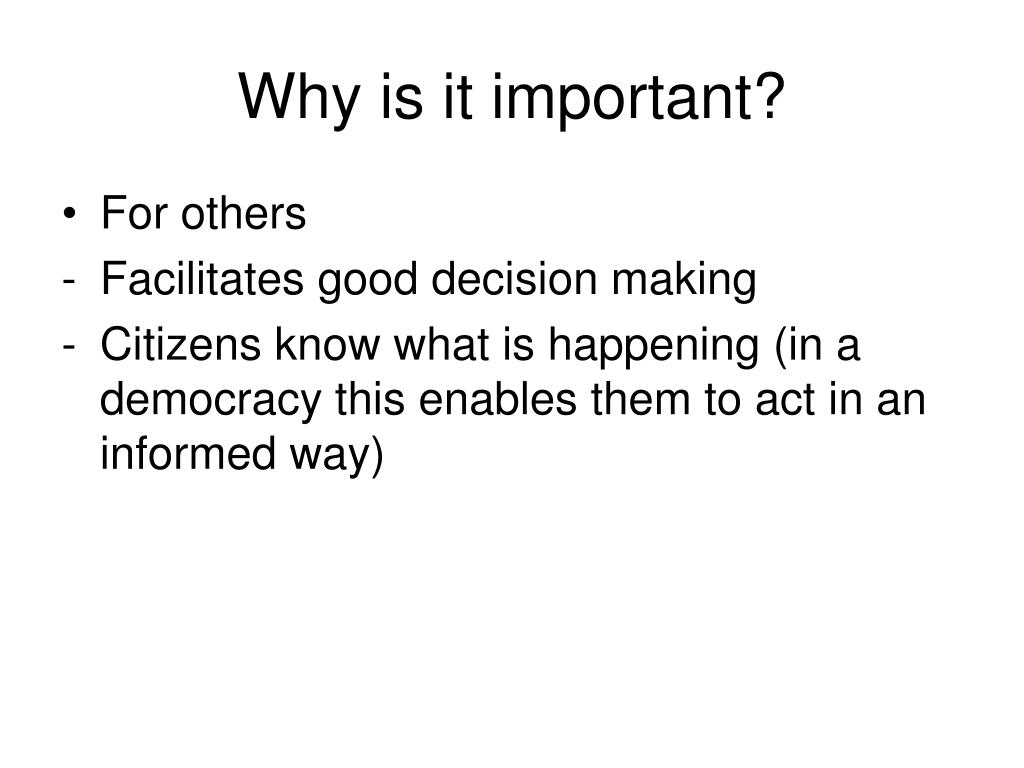 Why is it important?

• For others
- Facilitates good decision making
- Citizens know what is happening (in a democracy this enables them to act in an informed way)